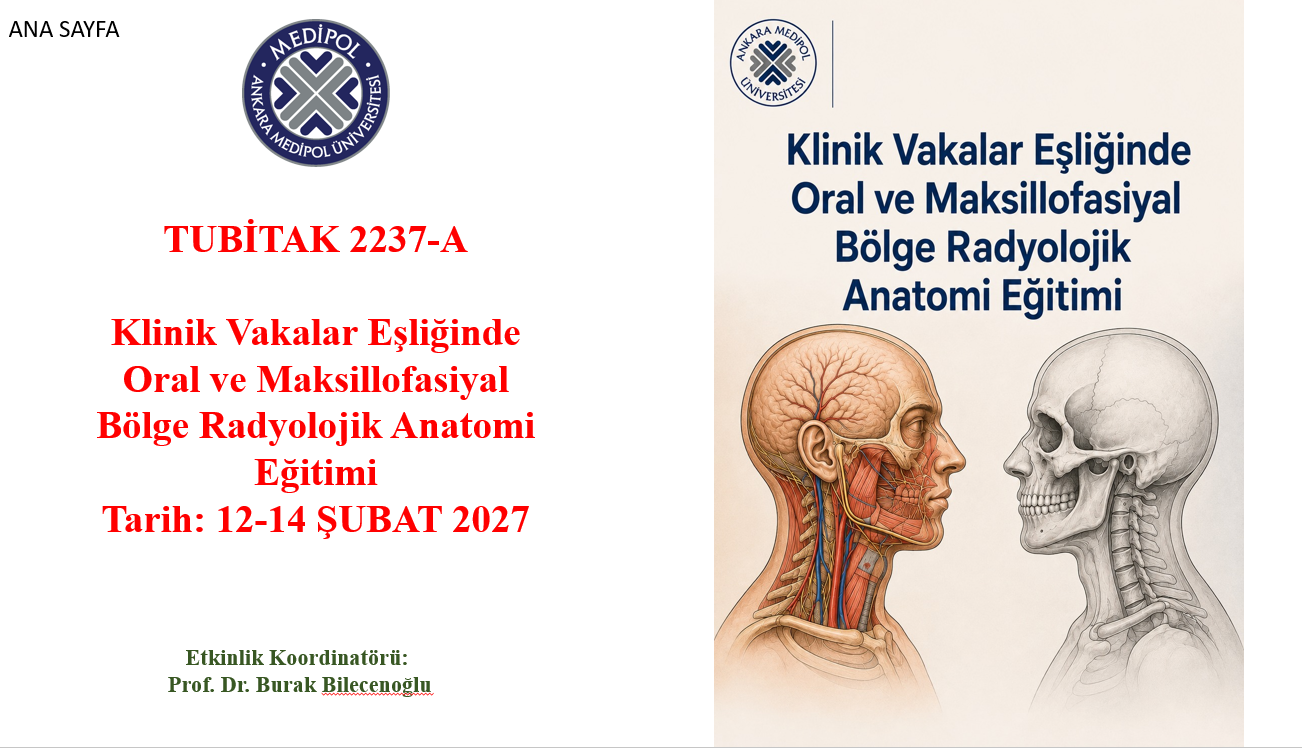 ANA SAYFA

MEDİPOL
ANKARA MEDİPOL ÜNİVERSİTESİ

TUBİTAK 2237-A

Klinik Vakalar Eşliğinde Oral ve Maksillofasiyal Bölge Radyolojik Anatomi Eğitimi
Tarih: 12-14 ŞUBAT 2027

Etkinlik Koordinatörü:
Prof. Dr. Burak Bilecenoğlu

ANKARA MEDİPOL ÜNİVERSİTESİ

Klinik Vakalar Eşliğinde Oral ve Maksillofasiyal Bölge Radyolojik Anatomi Eğitimi